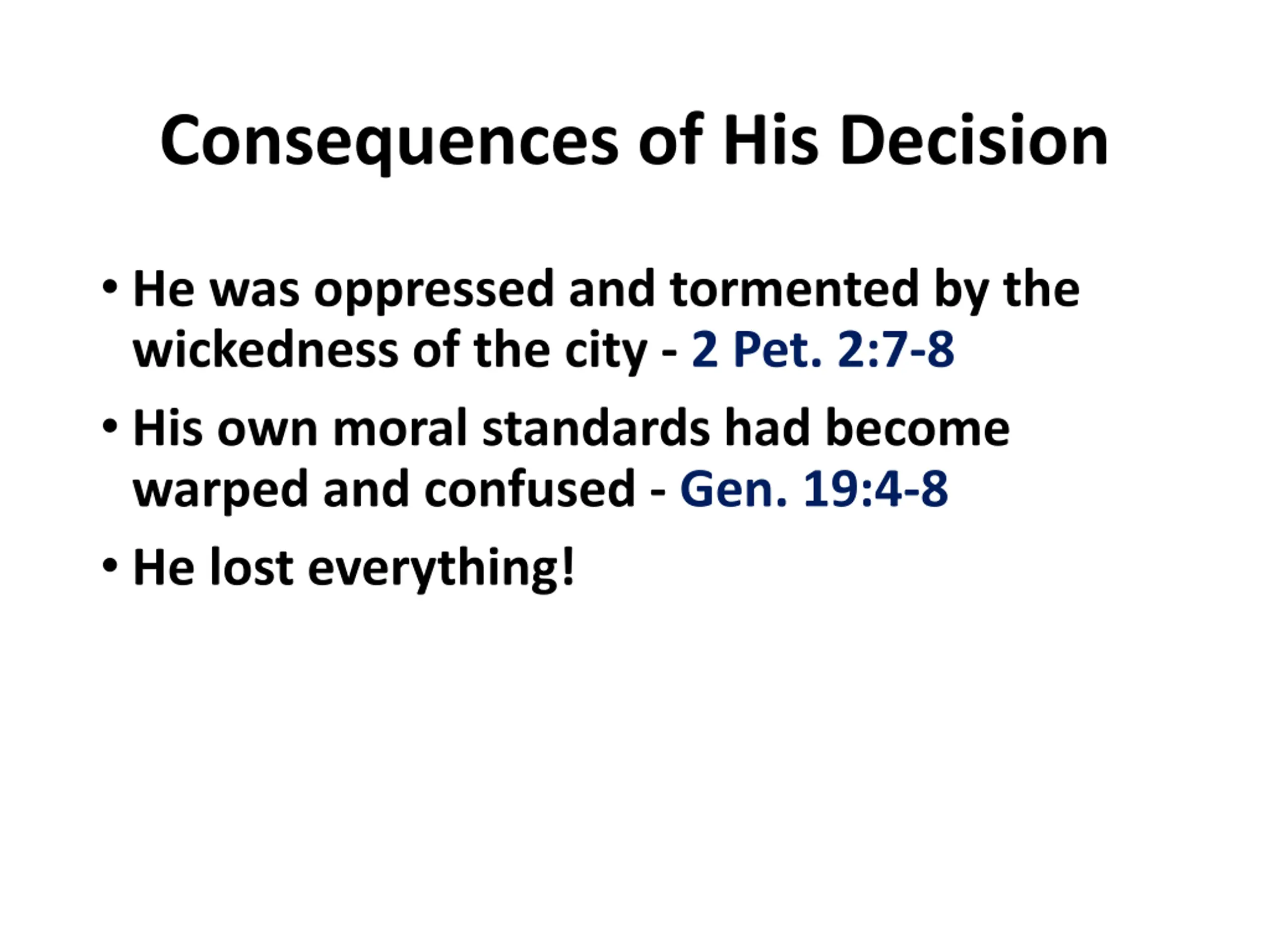 Consequences of His Decision

• He was oppressed and tormented by the wickedness of the city - 2 Pet. 2:7-8

• His own moral standards had become warped and confused - Gen. 19:4-8

• He lost everything!